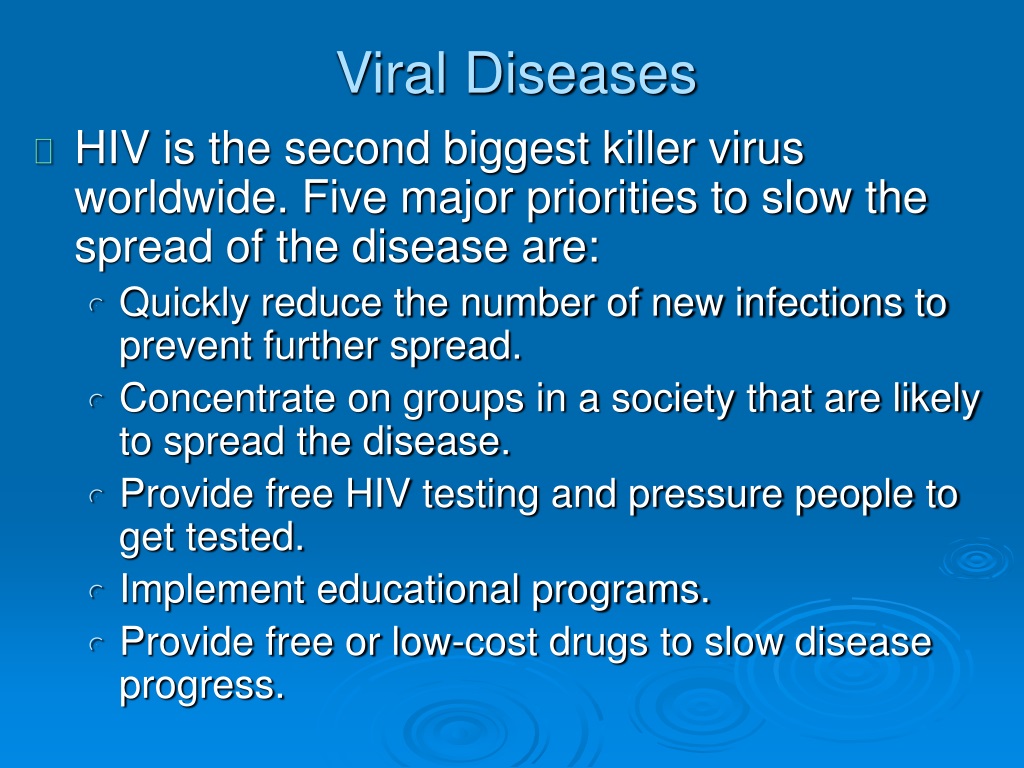 Viral Diseases

HIV is the second biggest killer virus worldwide. Five major priorities to slow the spread of the disease are:

Quickly reduce the number of new infections to prevent further spread.

Concentrate on groups in a society that are likely to spread the disease.

Provide free HIV testing and pressure people to get tested.

Implement educational programs.

Provide free or low-cost drugs to slow disease progress.